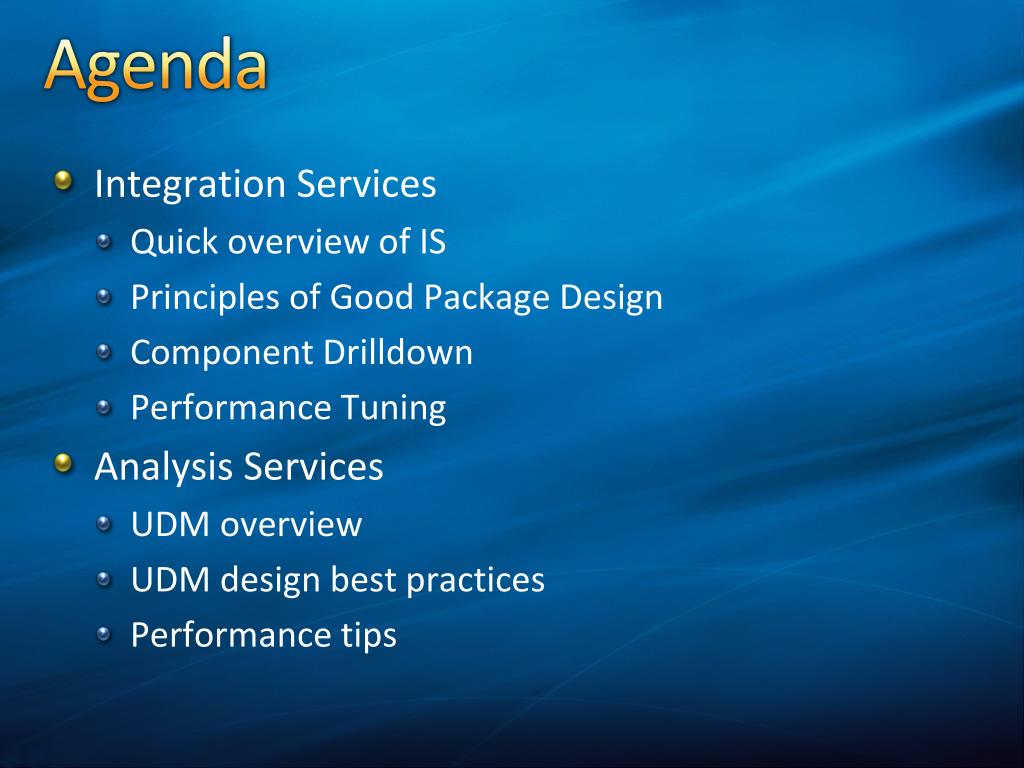 Agenda

Integration Services
Quick overview of IS
Principles of Good Package Design
Component Drilldown
Performance Tuning

Analysis Services
UDM overview
UDM design best practices
Performance tips